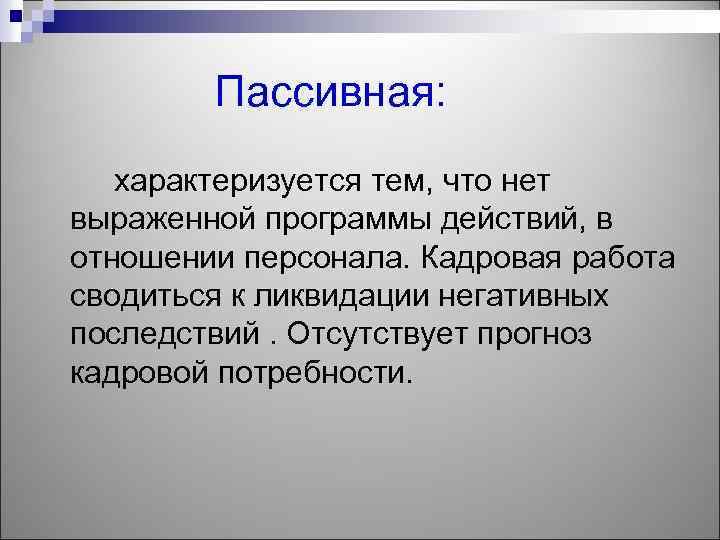 Пассивная:

характеризуется тем, что нет выраженной программы действий, в отношении персонала. Кадровая работа сводиться к ликвидации негативных последствий . Отсутствует прогноз кадровой потребности.